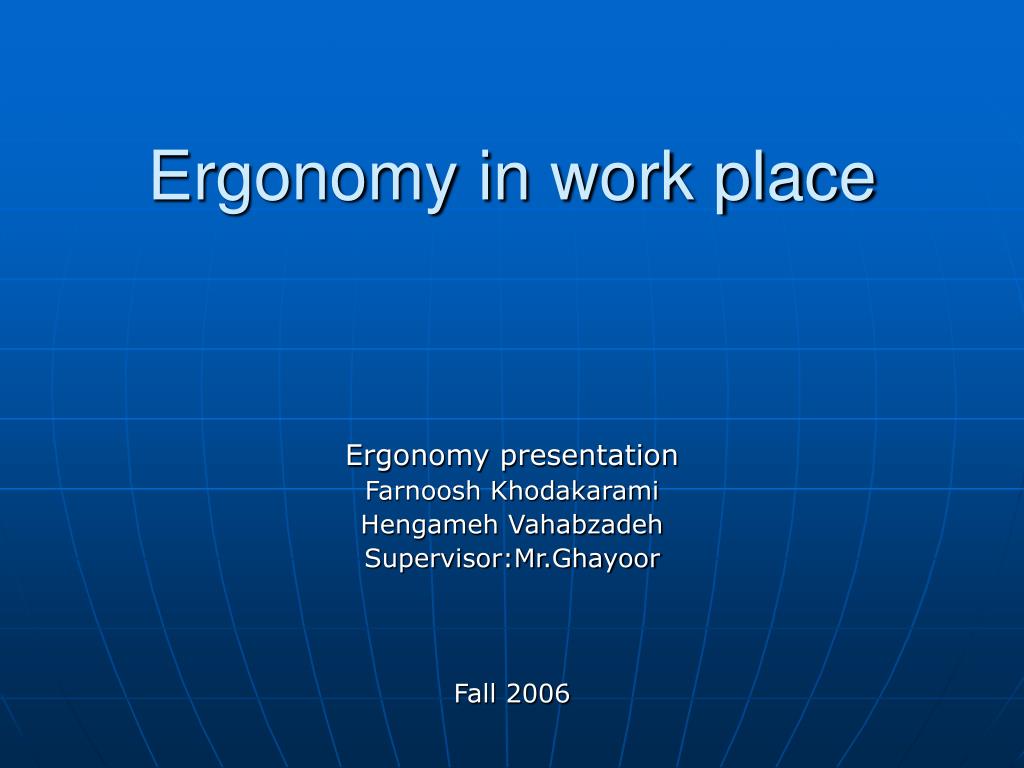 Ergonomy in work place

Ergonomy presentation
Farnoosh Khodakarami
Hengameh Vahabzadeh
Supervisor:Mr.Ghayoor

Fall 2006